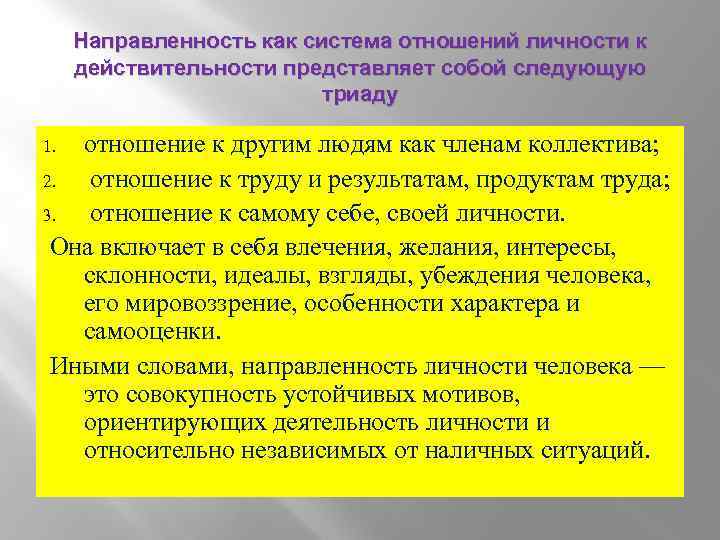 Направленность как система отношений личности к действительности представляет собой следующую триаду

1. отношение к другим людям как членам коллектива;
2. отношение к труду и результатам, продуктам труда;
3. отношение к самому себе, своей личности.

Она включает в себя влечения, желания, интересы, склонности, идеалы, взгляды, убеждения человека, его мировоззрение, особенности характера и самооценки.

Иными словами, направленность личности человека — это совокупность устойчивых мотивов, ориентирующих деятельность личности и относительно независимых от наличных ситуаций.